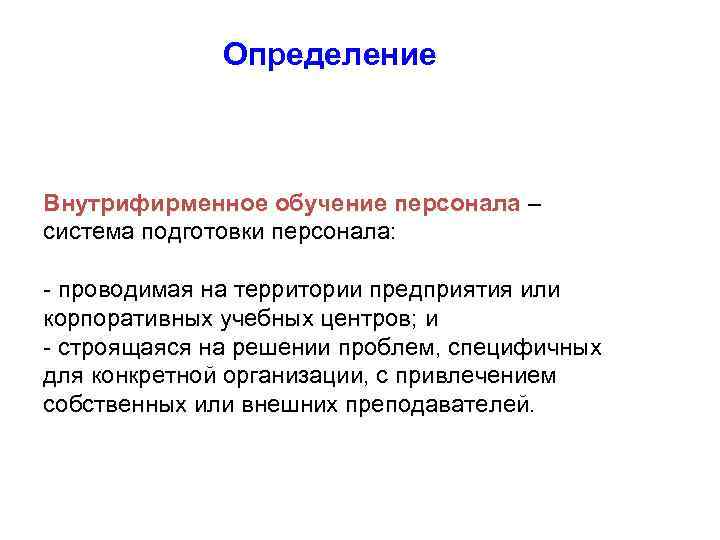 Определение

Внутрифирменное обучение персонала – система подготовки персонала:

- проводимая на территории предприятия или корпоративных учебных центров; и
- строящаяся на решении проблем, специфичных для конкретной организации, с привлечением собственных или внешних преподавателей.